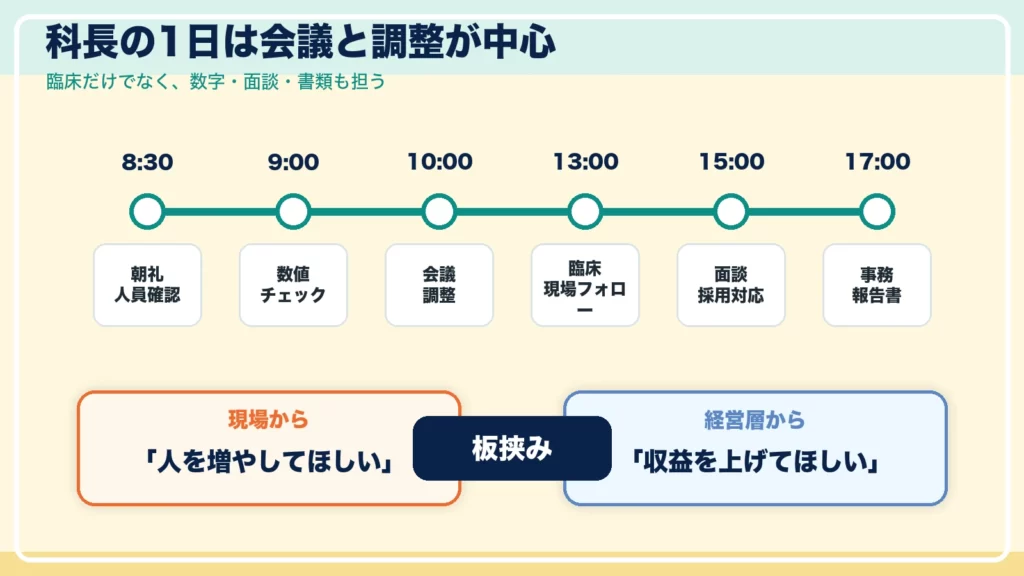 科長の1日は会議と調整が中心

臨床だけでなく、数字・面談・書類も担う

8:30

朝礼
人員確認

9:00

数値
チェック

10:00

会議
調整

13:00

臨床
現場フォロー

15:00

面談
採用対応

17:00

事務
報告書

現場から
「人を増やしてほしい」

板挟み

経営層から
「収益を上げてほしい」